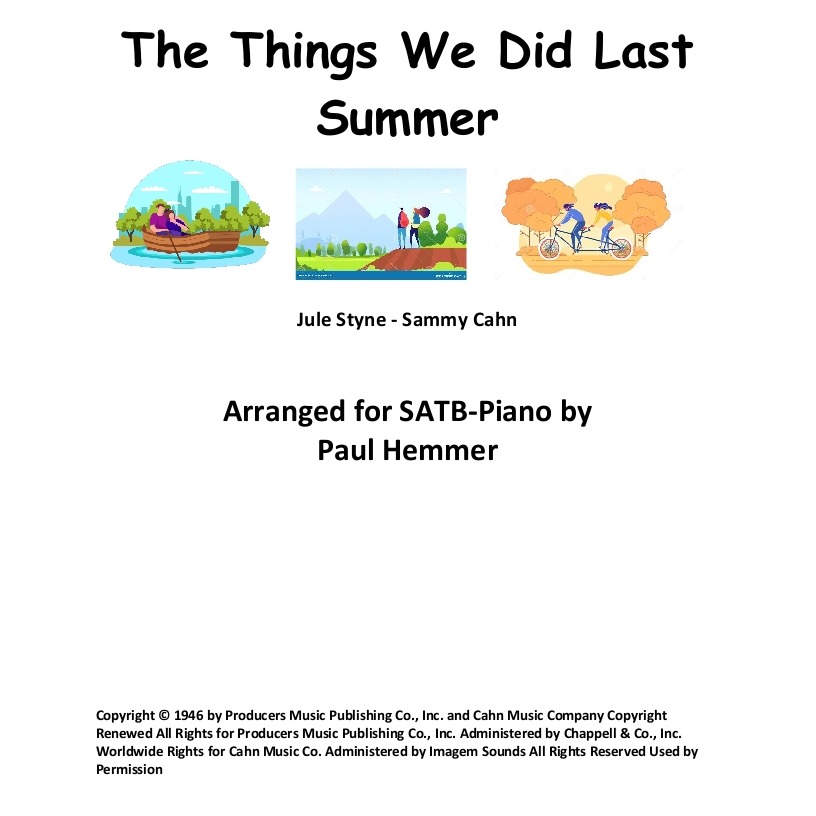 The Things We Did Last Summer

Jule Styne - Sammy Cahn

Arranged for SATB-Piano by Paul Hemmer

Copyright © 1946 by Producers Music Publishing Co., Inc. and Cahn Music Company Copyright Renewed All Rights for Producers Music Publishing Co., Inc. Administered by Chappell & Co., Inc. Worldwide Rights for Cahn Music Co. Administered by Imagem Sounds All Rights Reserved Used by Permission